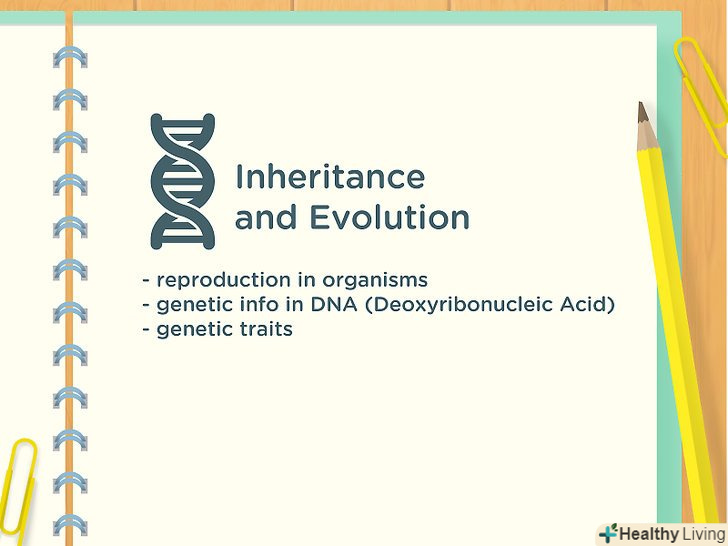 Inheritance and Evolution

- reproduction in organisms
- genetic info in DNA (Deoxyribonucleic Acid)
- genetic traits

Healthy Living